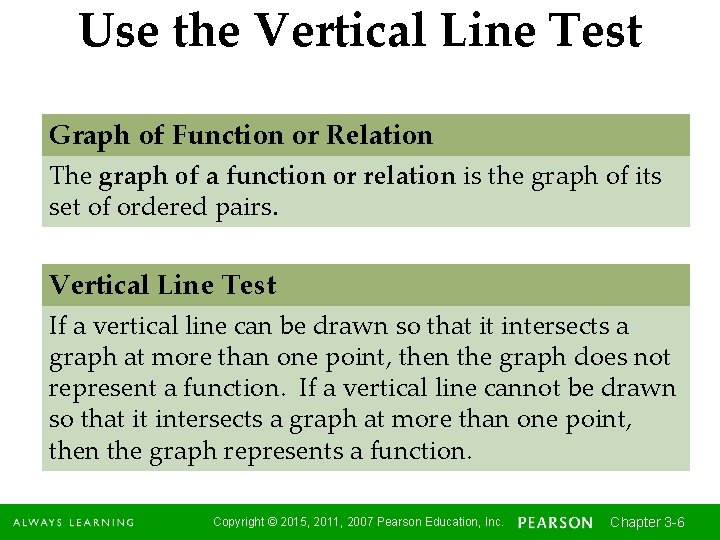 Use the Vertical Line Test

Graph of Function or Relation

The graph of a function or relation is the graph of its set of ordered pairs.

Vertical Line Test

If a vertical line can be drawn so that it intersects a graph at more than one point, then the graph does not represent a function. If a vertical line cannot be drawn so that it intersects a graph at more than one point, then the graph represents a function.

ALWAYS LEARNING Copyright © 2015, 2011, 2007 Pearson Education, Inc. PEARSON Chapter 3-6